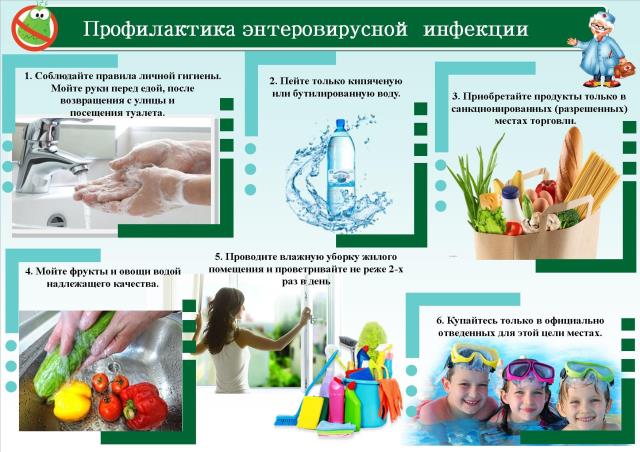 Профилактика энтеровирусной инфекции

1. Соблюдайте правила личной гигиены. Мойте руки перед едой, после возвращения с улицы и посещения туалета.

2. Пейте только кипяченую или бутилированную воду.

3. Приобретайте продукты только в санкционированных (разрешенных) местах торговли.

4. Мойте фрукты и овощи водой надлежащего качества.

5. Проводите влажную уборку жилого помещения и проветривайте не реже 2-х раз в день

6. Купайтесь только в официально отведенных для этой цели местах.